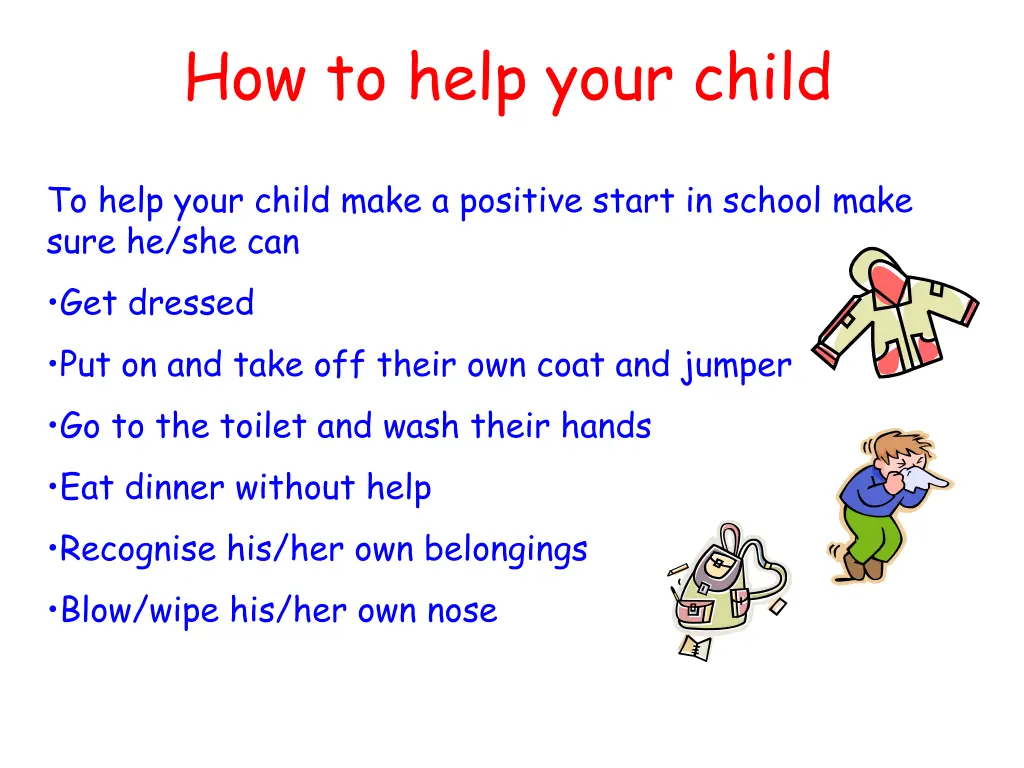 How to help your child

To help your child make a positive start in school make sure he/she can

•Get dressed

•Put on and take off their own coat and jumper

•Go to the toilet and wash their hands

•Eat dinner without help

•Recognise his/her own belongings

•Blow/wipe his/her own nose